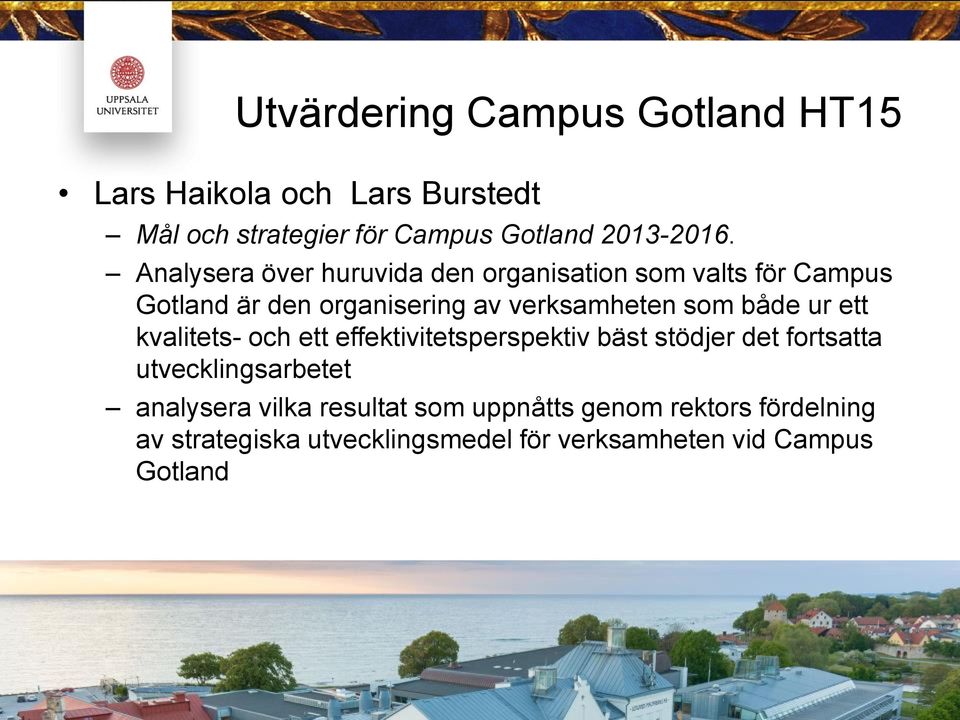 UPPSALA UNIVERSITET

Utvärdering Campus Gotland HT15

• Lars Haikola och Lars Burstedt
– Mål och strategier för Campus Gotland 2013-2016.
– Analysera över huruvida den organisation som valts för Campus Gotland är den organisering av verksamheten som både ur ett kvalitets- och ett effektivitetsperspektiv bäst stödjer det fortsatta utvecklingsarbetet
– analysera vilka resultat som uppnåtts genom rektors fördelning av strategiska utvecklingsmedel för verksamheten vid Campus Gotland